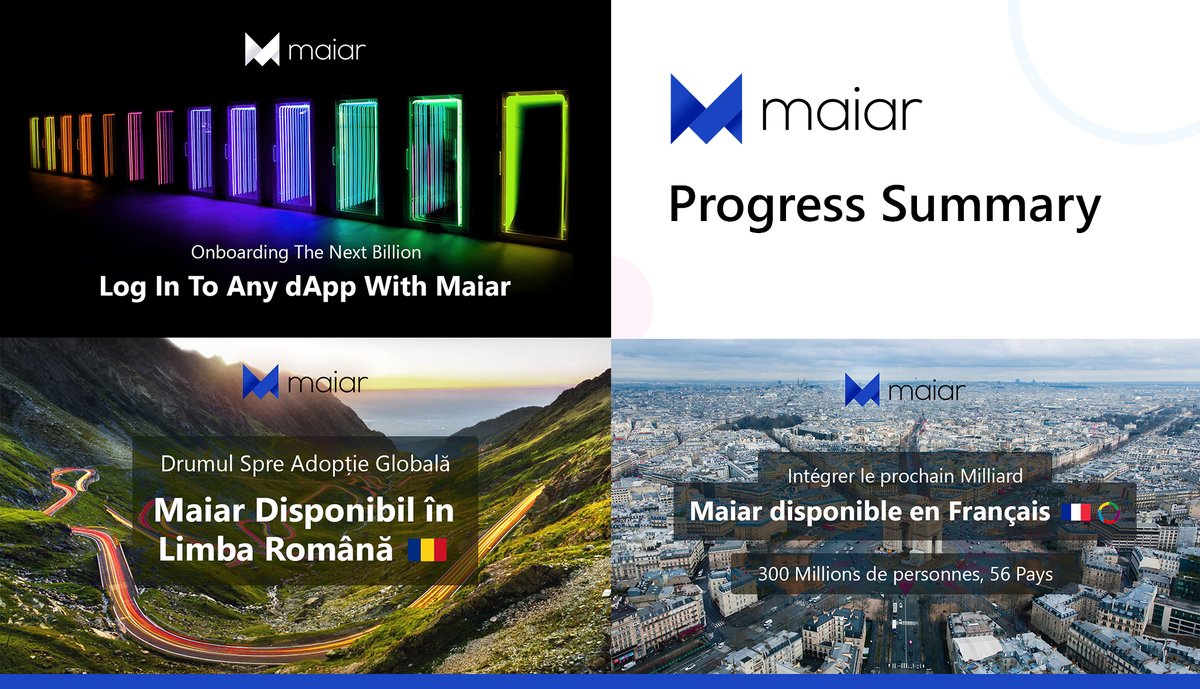 maiar

Onboarding The Next Billion

Log In To Any dApp With Maiar

maiar

Progress Summary

maiar

Drumul Spre Adopție Globală

Maiar Disponibil în Limba Română

maiar

Intégrer le prochain Milliard

Maiar disponible en Français

300 Millions de personnes, 56 Pays